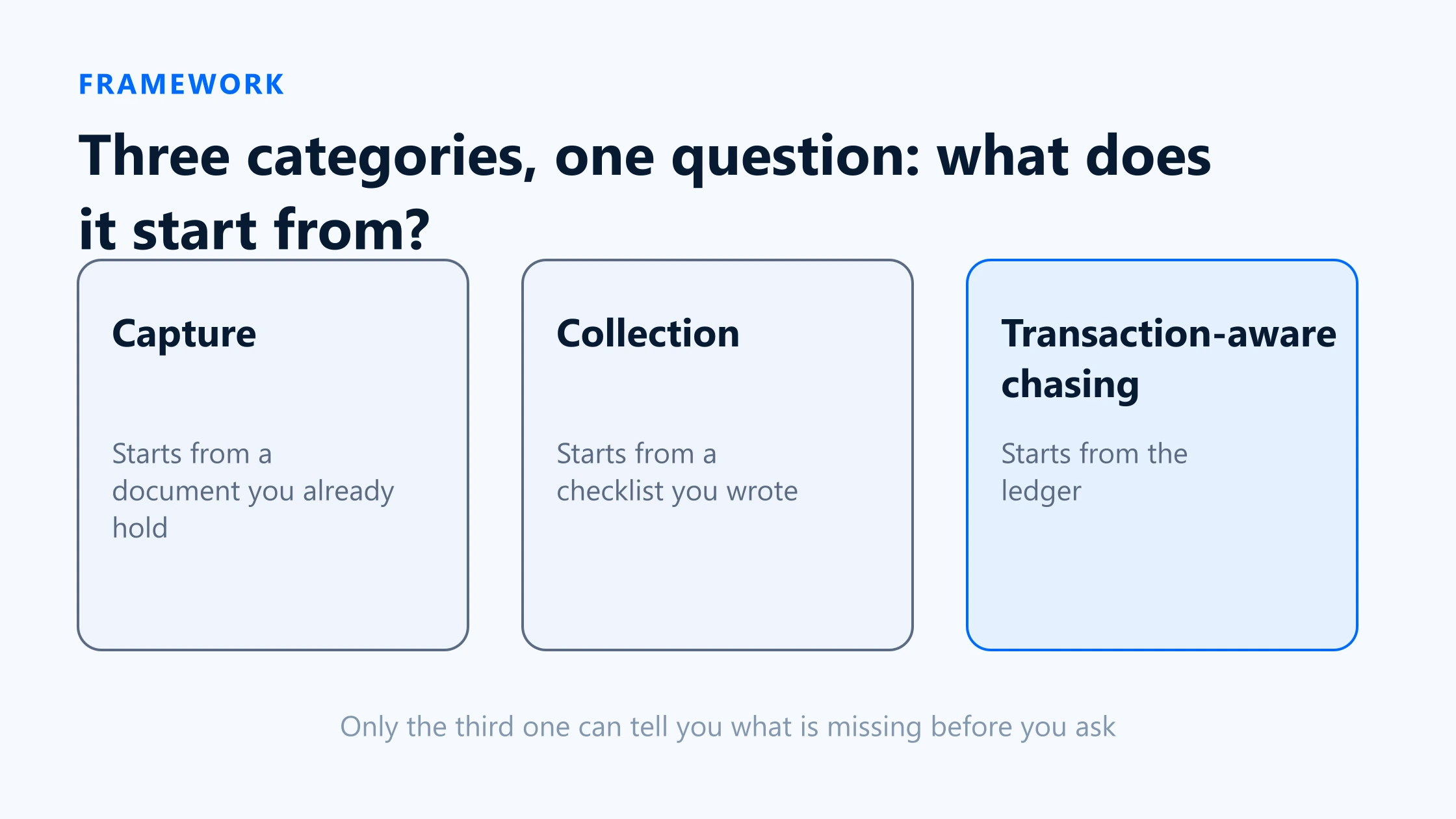 FRAMEWORK

Three categories, one question: what does it start from?

Capture

Starts from a document you already hold

Collection

Starts from a checklist you wrote

Transaction-aware chasing

Starts from the ledger

Only the third one can tell you what is missing before you ask